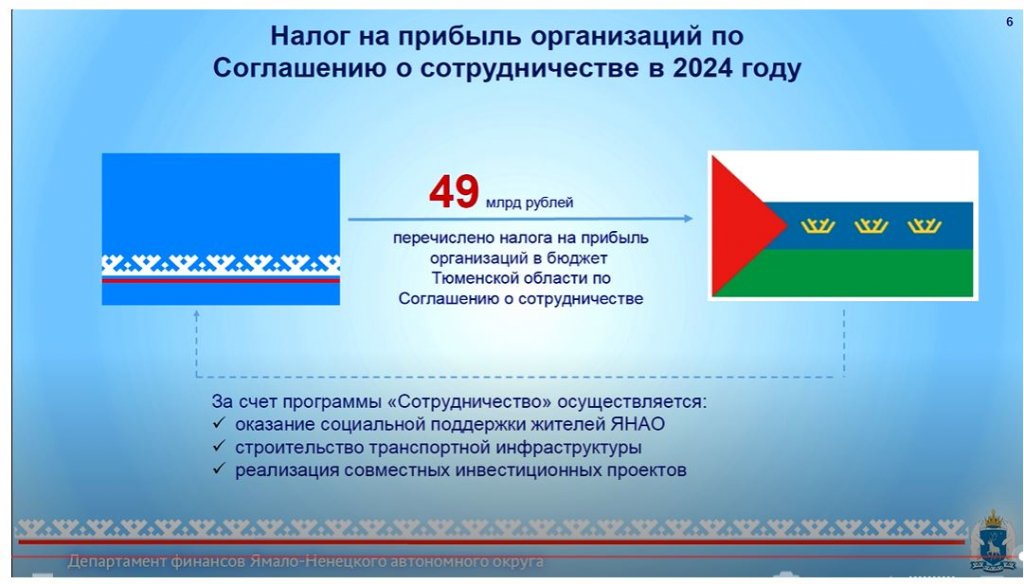 6

Налог на прибыль организаций по Соглашению о сотрудничестве в 2024 году

49 млрд рублей

перечислено налога на прибыль организаций в бюджет Тюменской области по Соглашению о сотрудничестве

За счет программы «Сотрудничество» осуществляется:
✓ оказание социальной поддержки жителей ЯНАО
✓ строительство транспортной инфраструктуры
✓ реализация совместных инвестиционных проектов

Департамент финансов Ямало-Ненецкого автономного округа